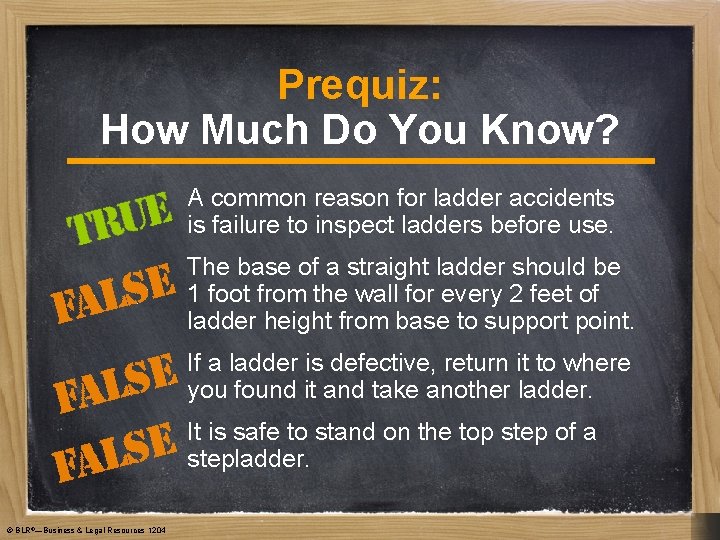 Prequiz:
How Much Do You Know?

TRUE
A common reason for ladder accidents is failure to inspect ladders before use.

FALSE
The base of a straight ladder should be 1 foot from the wall for every 2 feet of ladder height from base to support point.

FALSE
If a ladder is defective, return it to where you found it and take another ladder.

FALSE
It is safe to stand on the top step of a stepladder.

© BLR®—Business & Legal Resources 1204